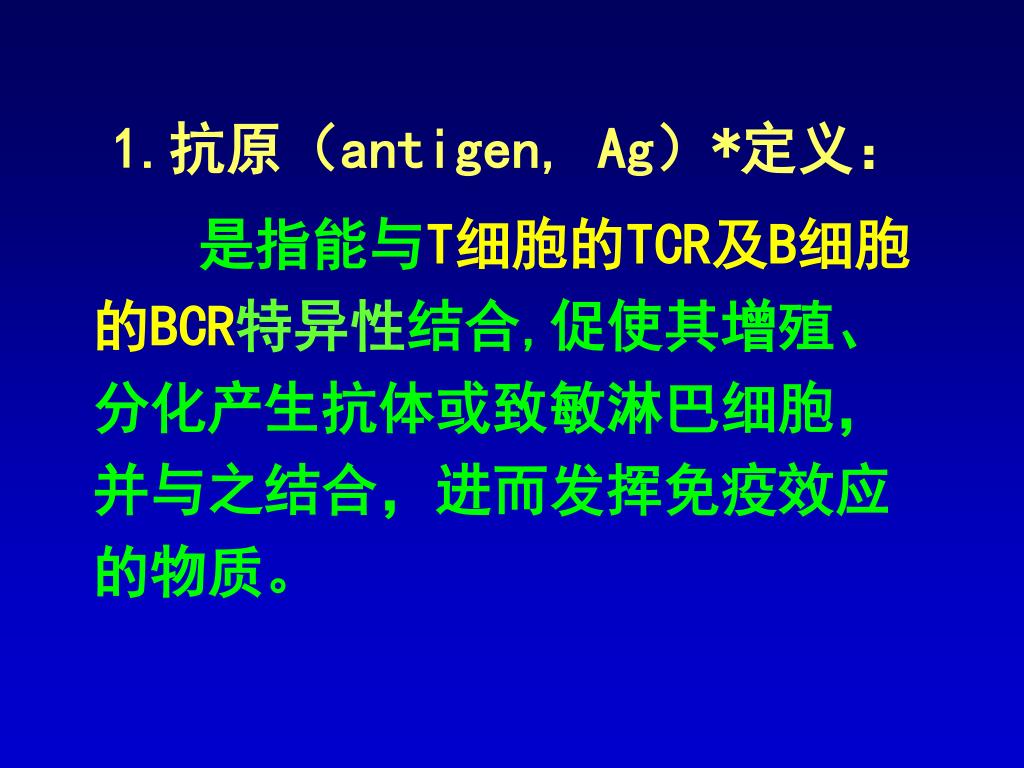 1.抗原（antigen, Ag）*定义：

是指能与T细胞的TCR及B细胞的BCR特异性结合,促使其增殖、分化产生抗体或致敏淋巴细胞，并与之结合，进而发挥免疫效应的物质。